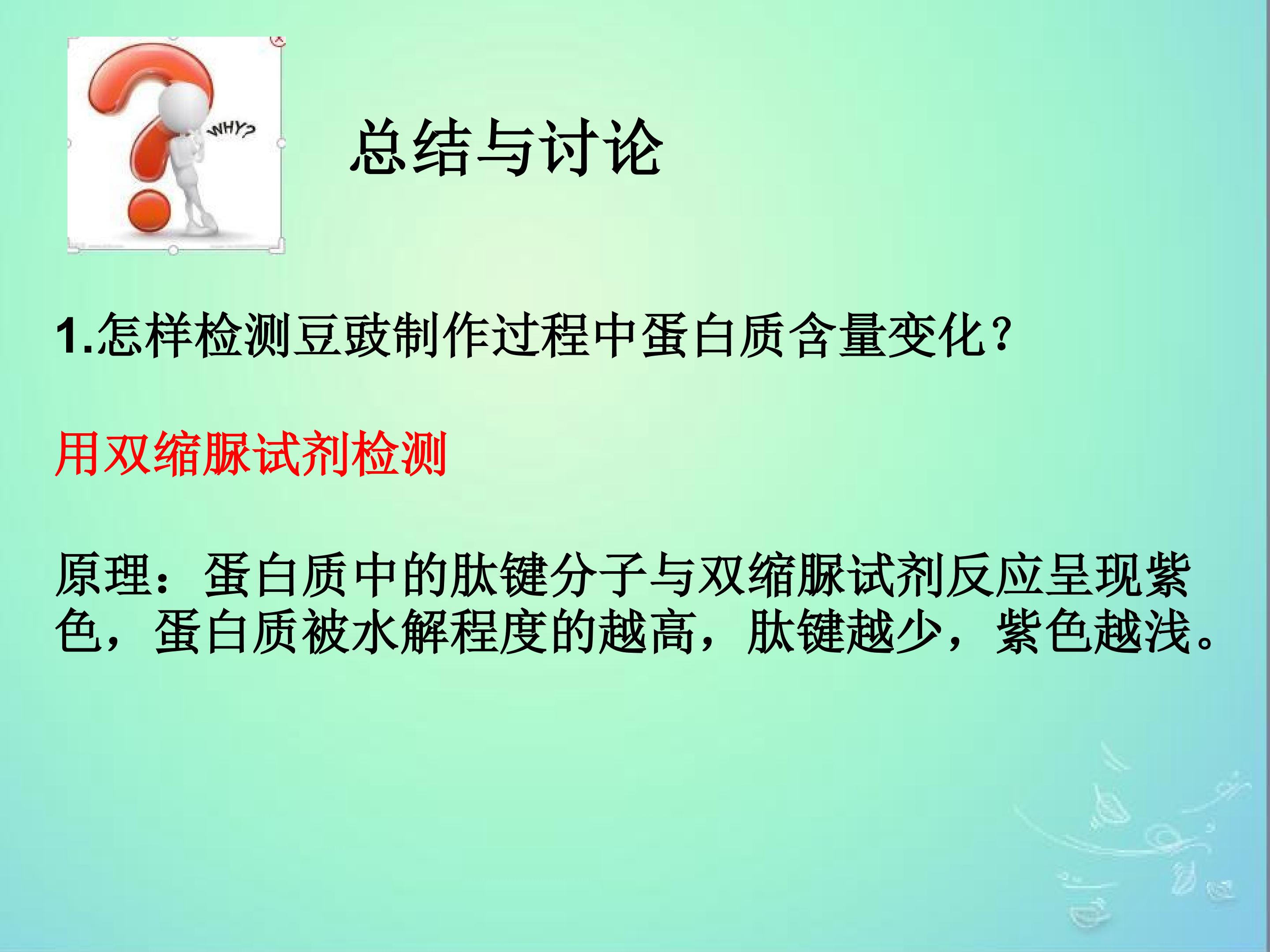 WHY?

总结与讨论

1.怎样检测豆豉制作过程中蛋白质含量变化?

用双缩脲试剂检测

原理：蛋白质中的肽键分子与双缩脲试剂反应呈现紫色，蛋白质被水解程度的越高，肽键越少，紫色越浅。